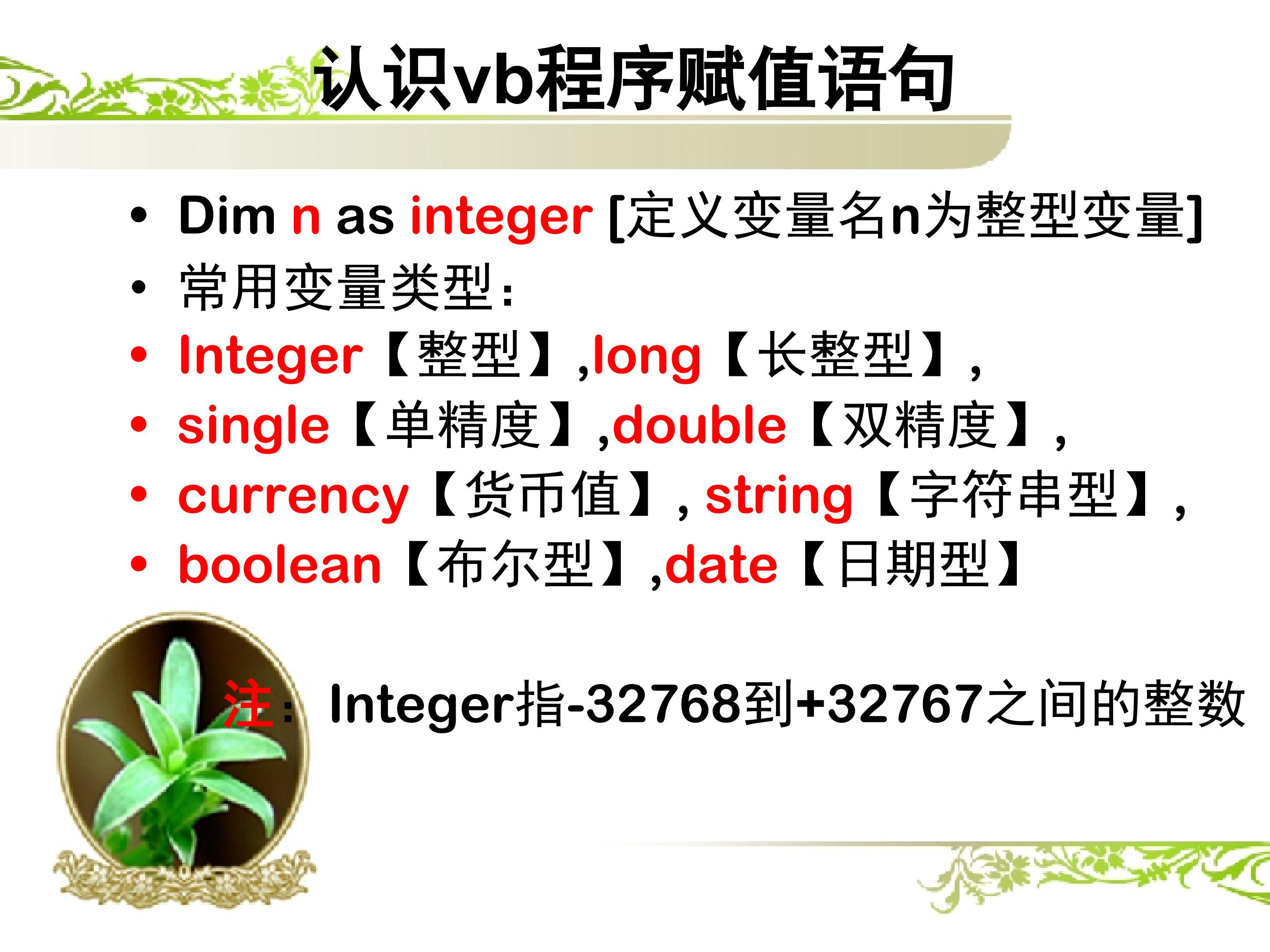 认识vb程序赋值语句

• Dim n as integer [定义变量名n为整型变量]
• 常用变量类型:
• Integer【整型】,long【长整型】,
• single【单精度】,double【双精度】,
• currency【货币值】, string【字符串型】,
• boolean【布尔型】,date【日期型】

注: Integer指-32768到+32767之间的整数